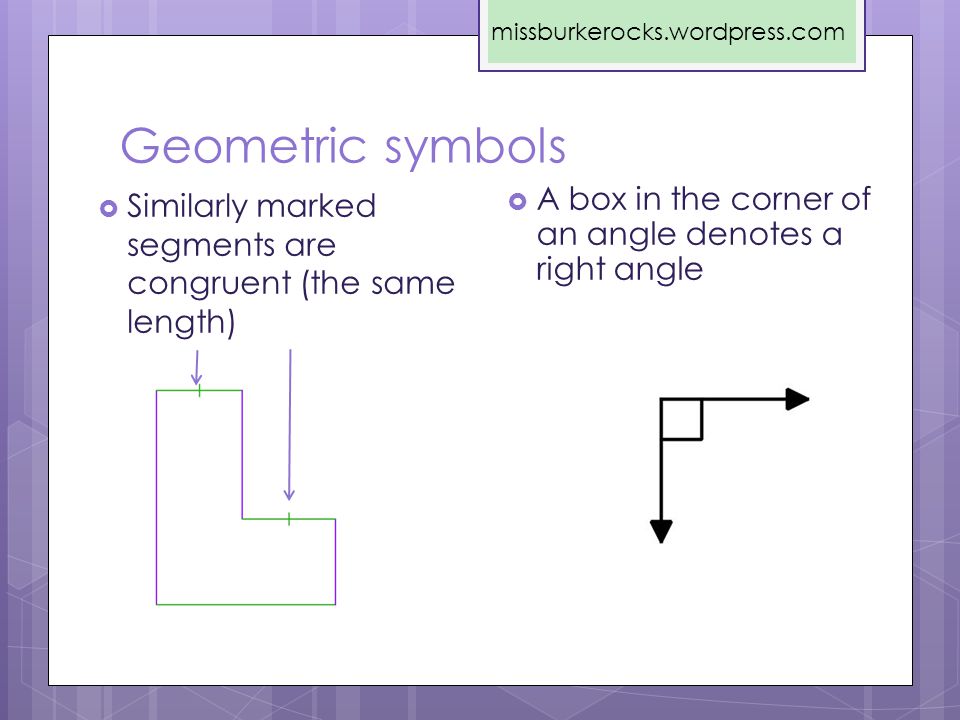 missburkerocks.wordpress.com

Geometric symbols

Similarly marked segments are congruent (the same length)

A box in the corner of an angle denotes a right angle